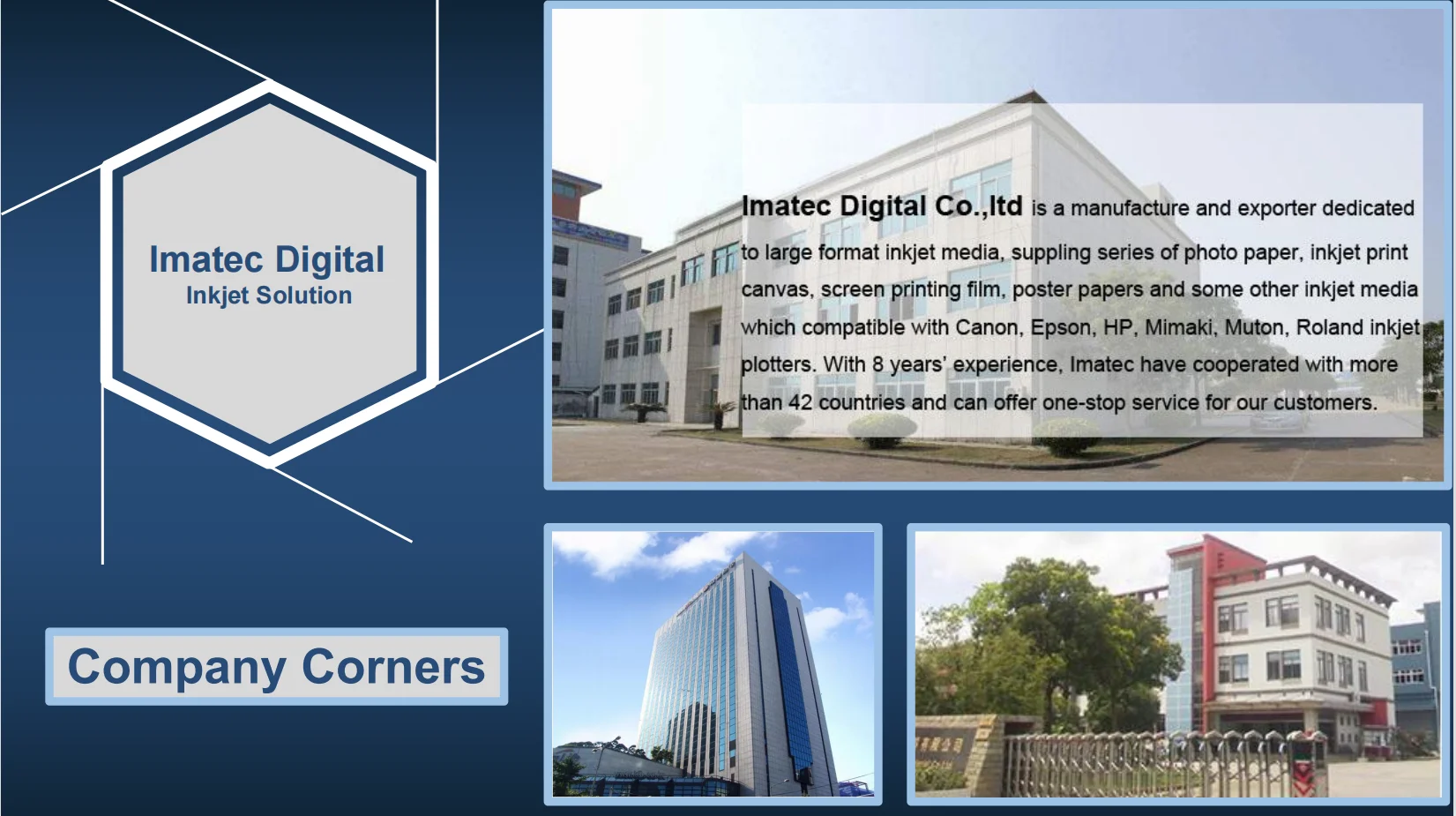 Imatec Digital
Inkjet Solution

Imatec Digital Co.,ltd is a manufacture and exporter dedicated to large format inkjet media, suppling series of photo paper, inkjet print canvas, screen printing film, poster papers and some other inkjet media which compatible with Canon, Epson, HP, Mimaki, Muton, Roland inkjet plotters. With 8 years' experience, Imatec have cooperated with more than 42 countries and can offer one-stop service for our customers.

Company Corners